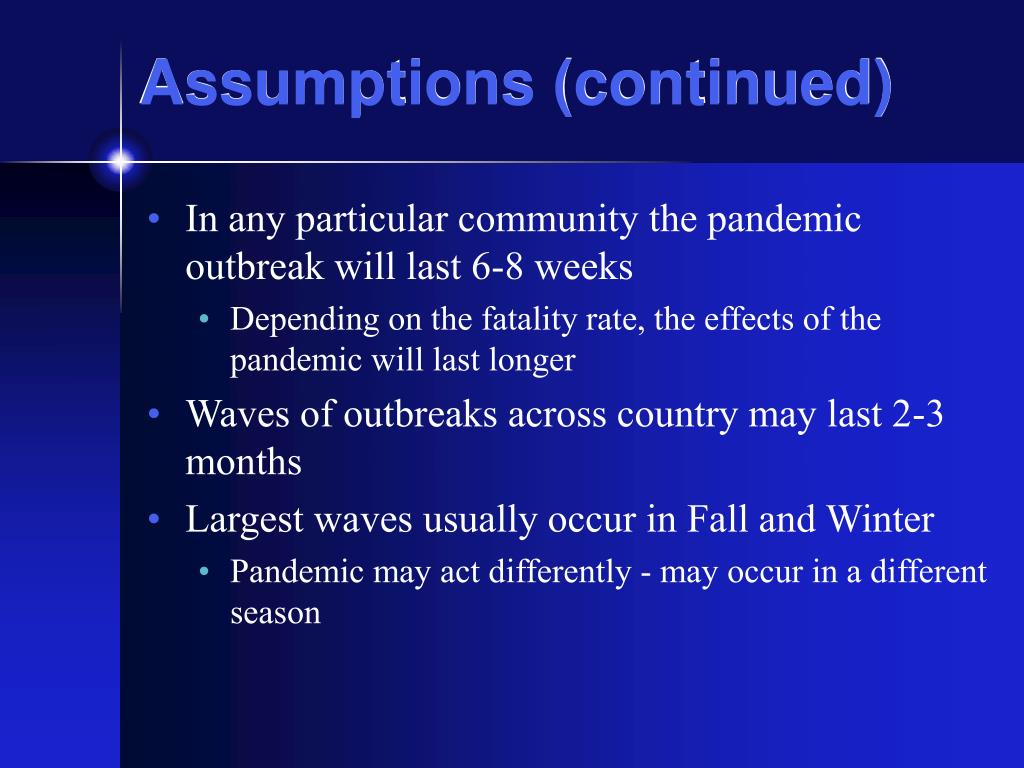 Assumptions (continued)

• In any particular community the pandemic outbreak will last 6-8 weeks
  • Depending on the fatality rate, the effects of the pandemic will last longer
• Waves of outbreaks across country may last 2-3 months
• Largest waves usually occur in Fall and Winter
  • Pandemic may act differently - may occur in a different season